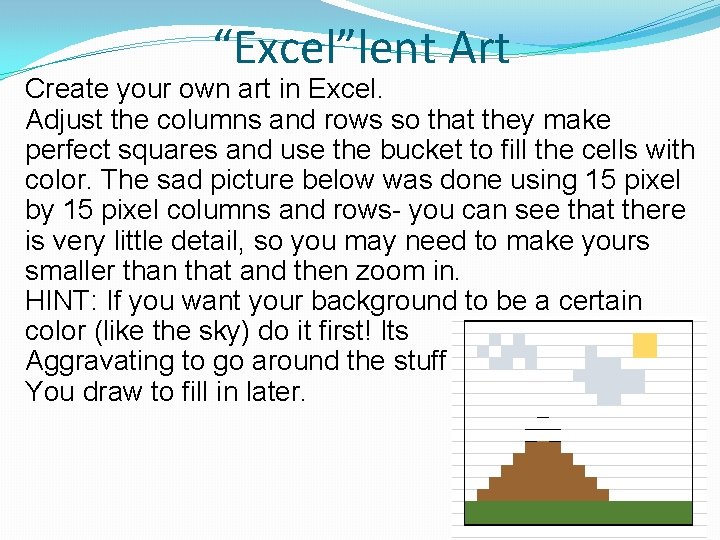 “Excel”lent Art

Create your own art in Excel.
Adjust the columns and rows so that they make perfect squares and use the bucket to fill the cells with color. The sad picture below was done using 15 pixel by 15 pixel columns and rows- you can see that there is very little detail, so you may need to make yours smaller than that and then zoom in.
HINT: If you want your background to be a certain color (like the sky) do it first! Its Aggravating to go around the stuff You draw to fill in later.